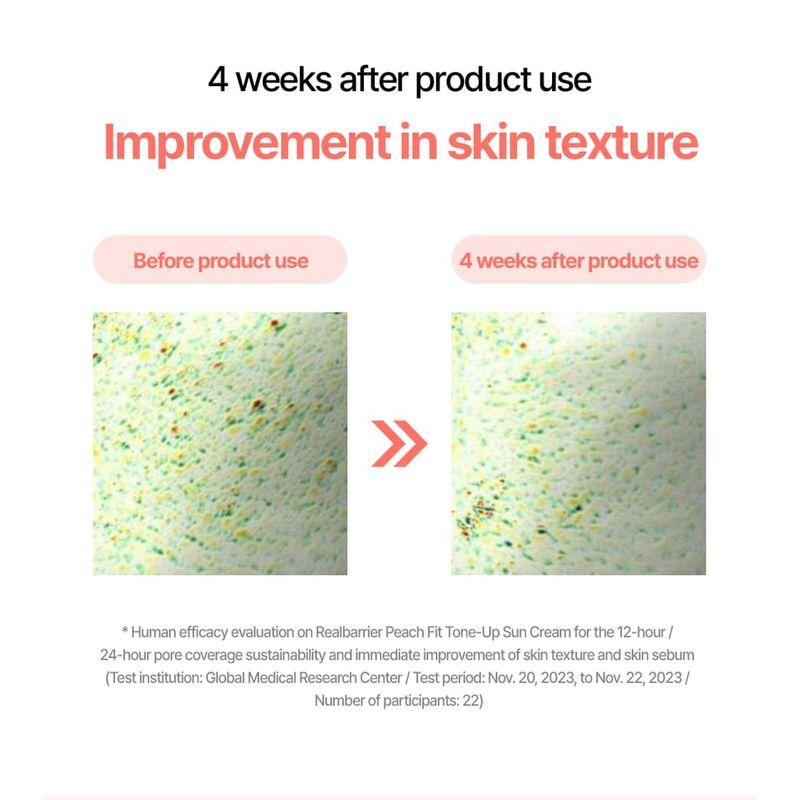 4 weeks after product use

Improvement in skin texture

Before product use

4 weeks after product use

* Human efficacy evaluation on Realbarrier Peach Fit Tone-Up Sun Cream for the 12-hour / 24-hour pore coverage sustainability and immediate improvement of skin texture and skin sebum (Test institution: Global Medical Research Center / Test period: Nov. 20, 2023, to Nov. 22, 2023 / Number of participants: 22)